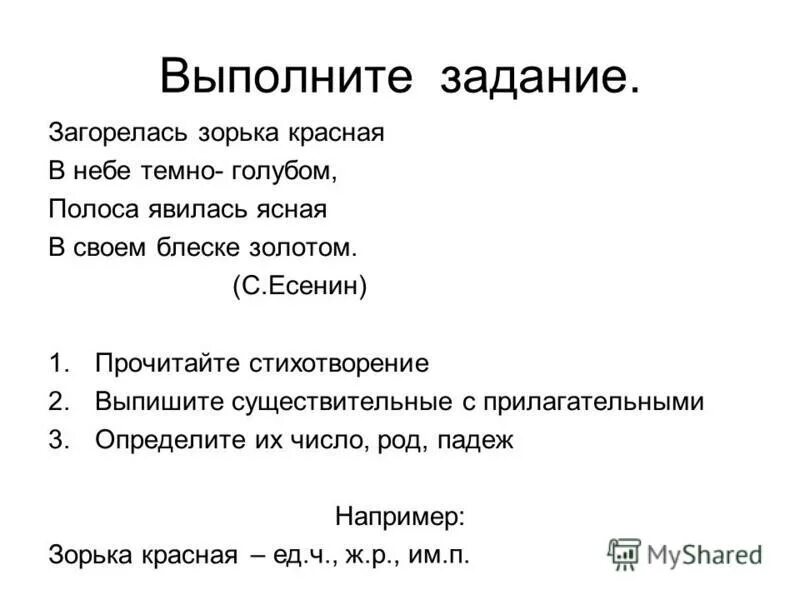 Выполните задание.

Загорелась зорька красная
В небе темно- голубом,
Полоса явилась ясная
В своем блеске золотом.
(С.Есенин)

1. Прочитайте стихотворение
2. Выпишите существительные с прилагательными
3. Определите их число, род, падеж

Например:
Зорька красная – ед.ч., ж.р., им.п.

MyShared